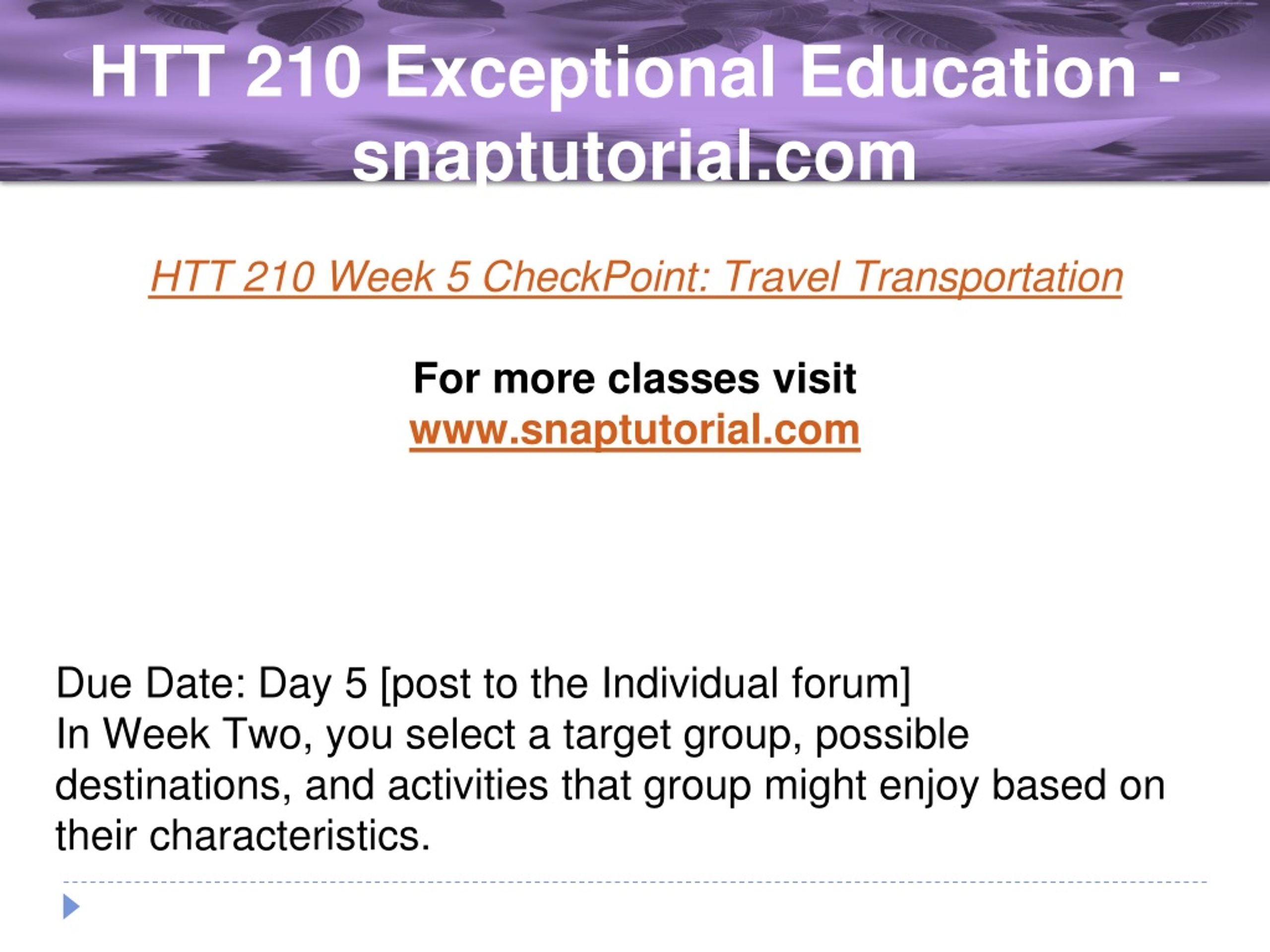 HTT 210 Exceptional Education - snaptutorial.com

HTT 210 Week 5 CheckPoint: Travel Transportation

For more classes visit
www.snaptutorial.com

Due Date: Day 5 [post to the Individual forum]
In Week Two, you select a target group, possible destinations, and activities that group might enjoy based on their characteristics.